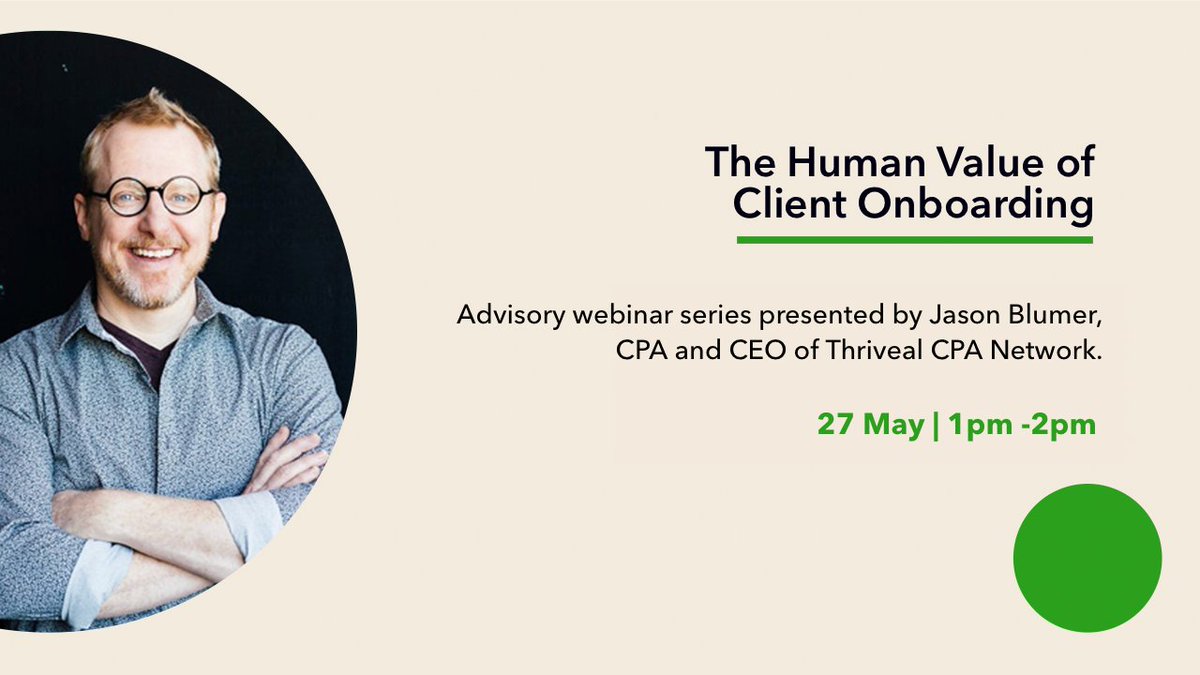 The Human Value of Client Onboarding

Advisory webinar series presented by Jason Blumer, CPA and CEO of Thriveal CPA Network.

27 May | 1pm -2pm